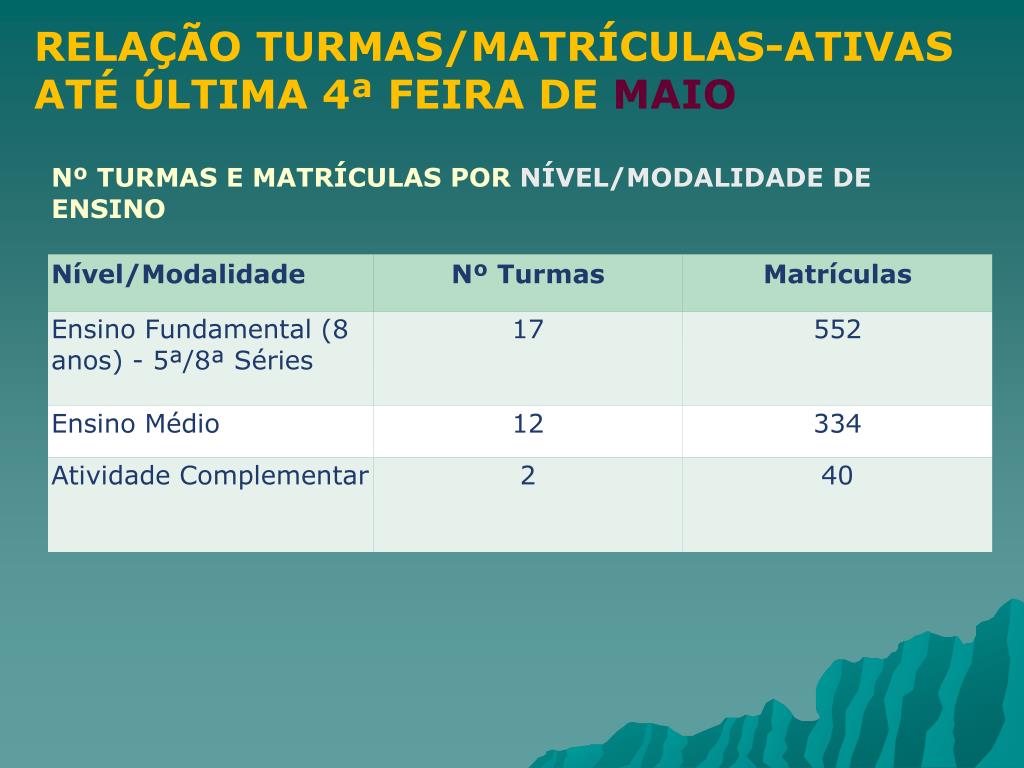 RELAÇÃO TURMAS/MATRÍCULAS-ATIVAS ATÉ ÚLTIMA 4ª FEIRA DE MAIO

Nº TURMAS E MATRÍCULAS POR NÍVEL/MODALIDADE DE ENSINO

| Nível/Modalidade | Nº Turmas | Matrículas |
|---|---|---|
| Ensino Fundamental (8 anos) - 5ª/8ª Séries | 17 | 552 |
| Ensino Médio | 12 | 334 |
| Atividade Complementar | 2 | 40 |